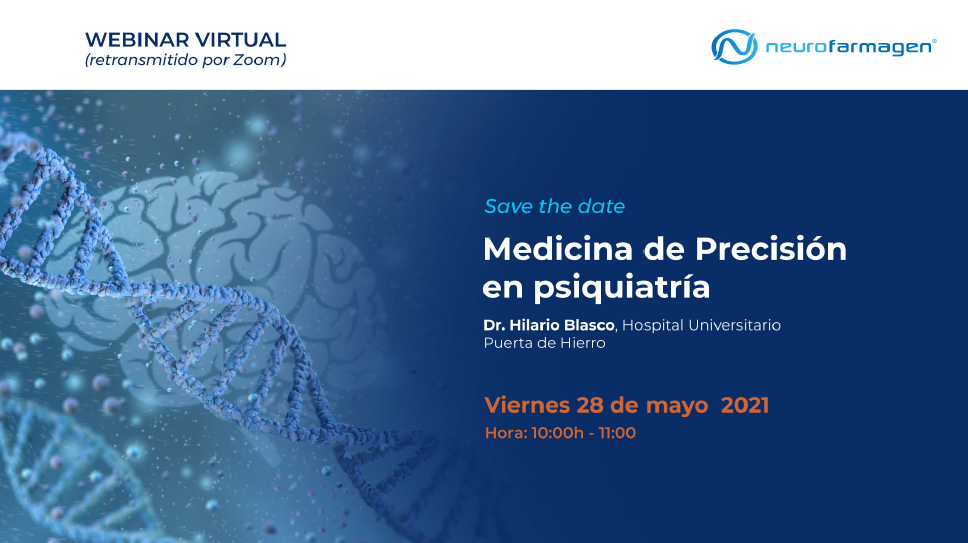 WEBINAR VIRTUAL
(retransmitido por Zoom)

neurofarmagen®

Save the date

Medicina de Precisión en psiquiatría

Dr. Hilario Blasco, Hospital Universitario Puerta de Hierro

Viernes 28 de mayo 2021

Hora: 10:00h - 11:00